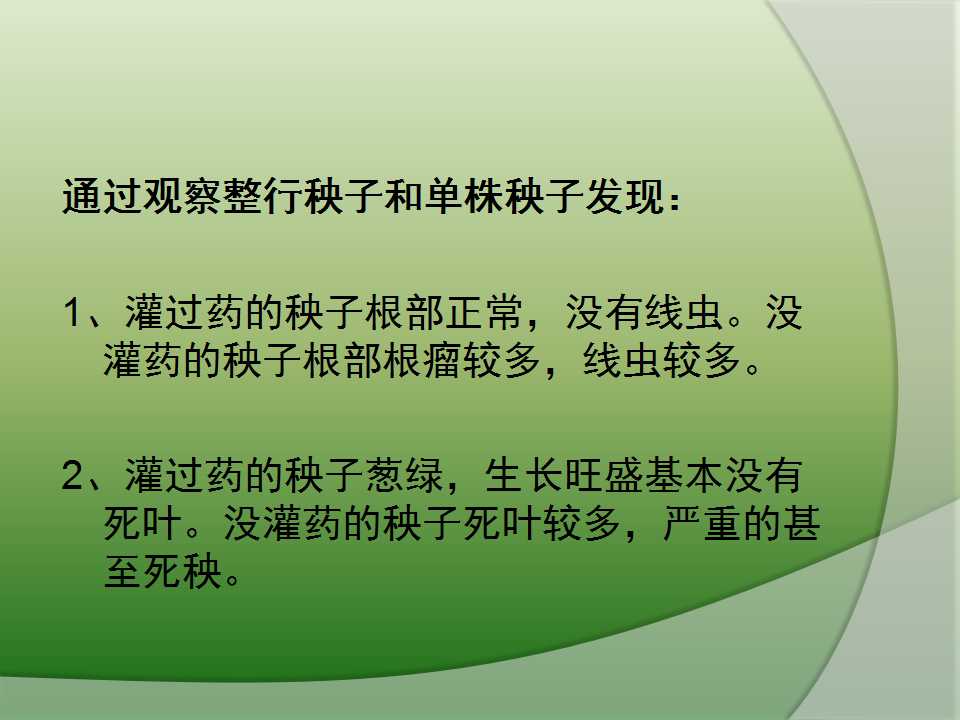 通过观察整行秧子和单株秧子发现：

1、灌过药的秧子根部正常，没有线虫。没灌药的秧子根部根瘤较多，线虫较多。

2、灌过药的秧子葱绿，生长旺盛基本没有死叶。没灌药的秧子死叶较多，严重的甚至死秧。